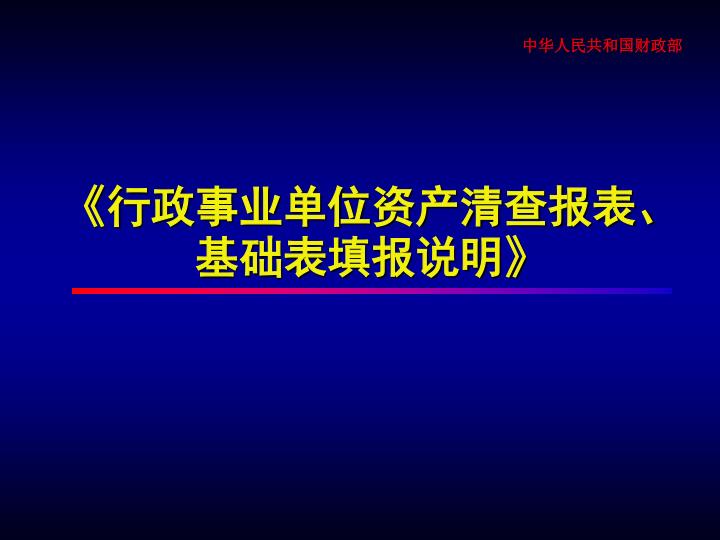 中华人民共和国财政部

《行政事业单位资产清查报表、基础表填报说明》